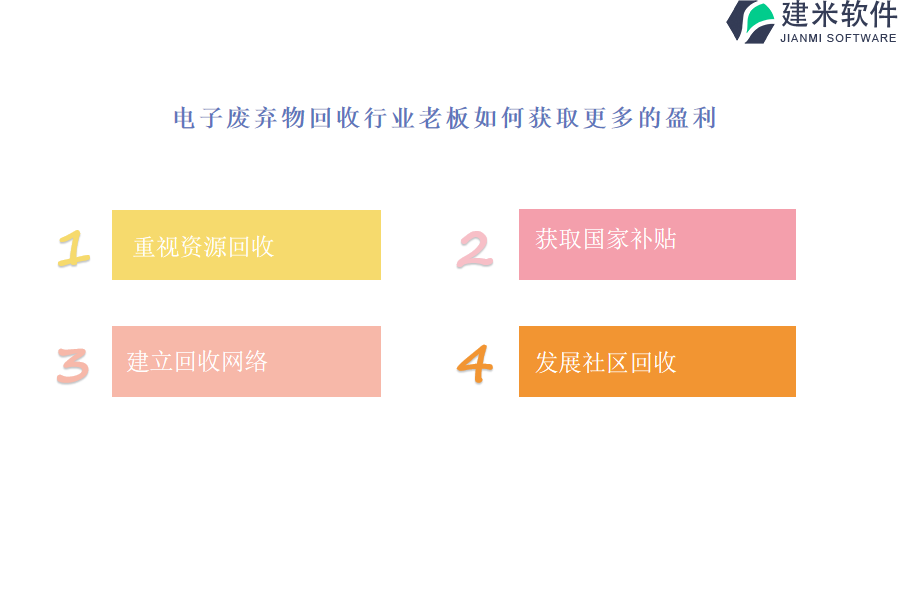 建米软件
JIANMI SOFTWARE

电子废弃物回收行业老板如何获取更多的盈利

1 重视资源回收

2 获取国家补贴

3 建立回收网络

4 发展社区回收